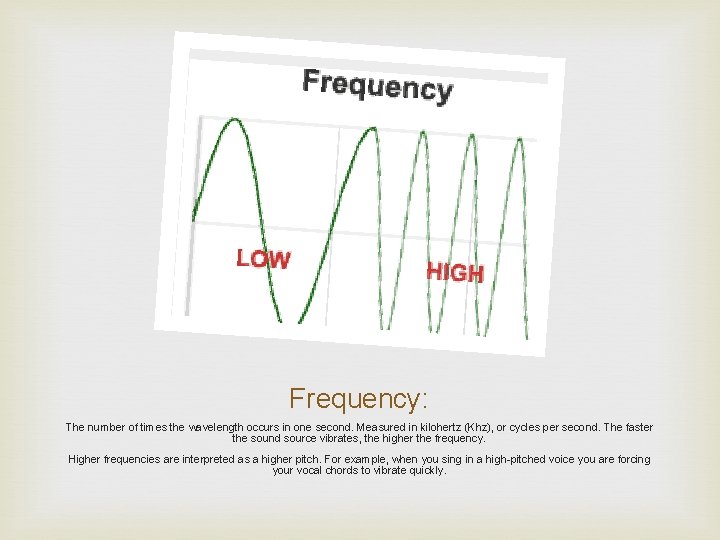 Frequency

LOW

HIGH

Frequency:

The number of times the wavelength occurs in one second. Measured in kilohertz (Khz), or cycles per second. The faster the sound source vibrates, the higher the frequency.

Higher frequencies are interpreted as a higher pitch. For example, when you sing in a high-pitched voice you are forcing your vocal chords to vibrate quickly.